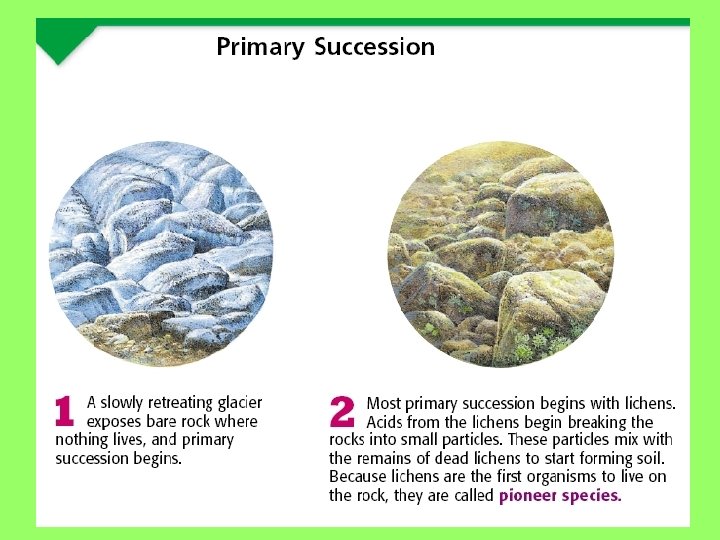 Primary Succession

1 A slowly retreating glacier exposes bare rock where nothing lives, and primary succession begins.

2 Most primary succession begins with lichens. Acids from the lichens begin breaking the rocks into small particles. These particles mix with the remains of dead lichens to start forming soil. Because lichens are the first organisms to live on the rock, they are called pioneer species.